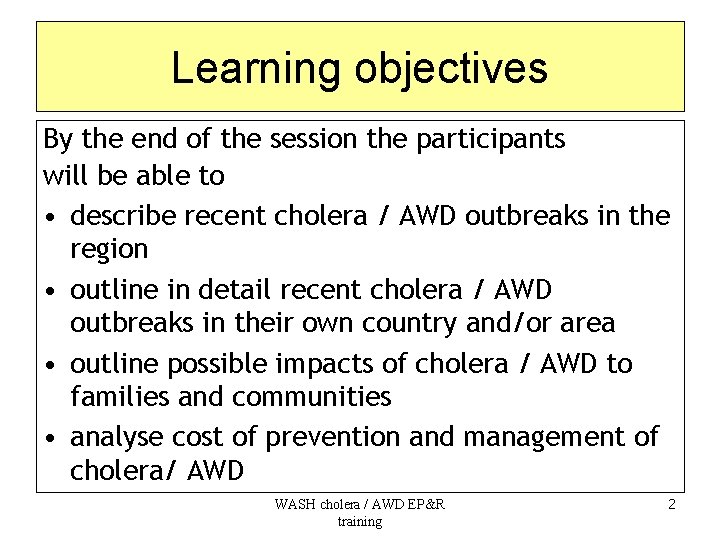 Learning objectives

By the end of the session the participants will be able to

• describe recent cholera / AWD outbreaks in the region
• outline in detail recent cholera / AWD outbreaks in their own country and/or area
• outline possible impacts of cholera / AWD to families and communities
• analyse cost of prevention and management of cholera/ AWD

WASH cholera / AWD EP&R training

2